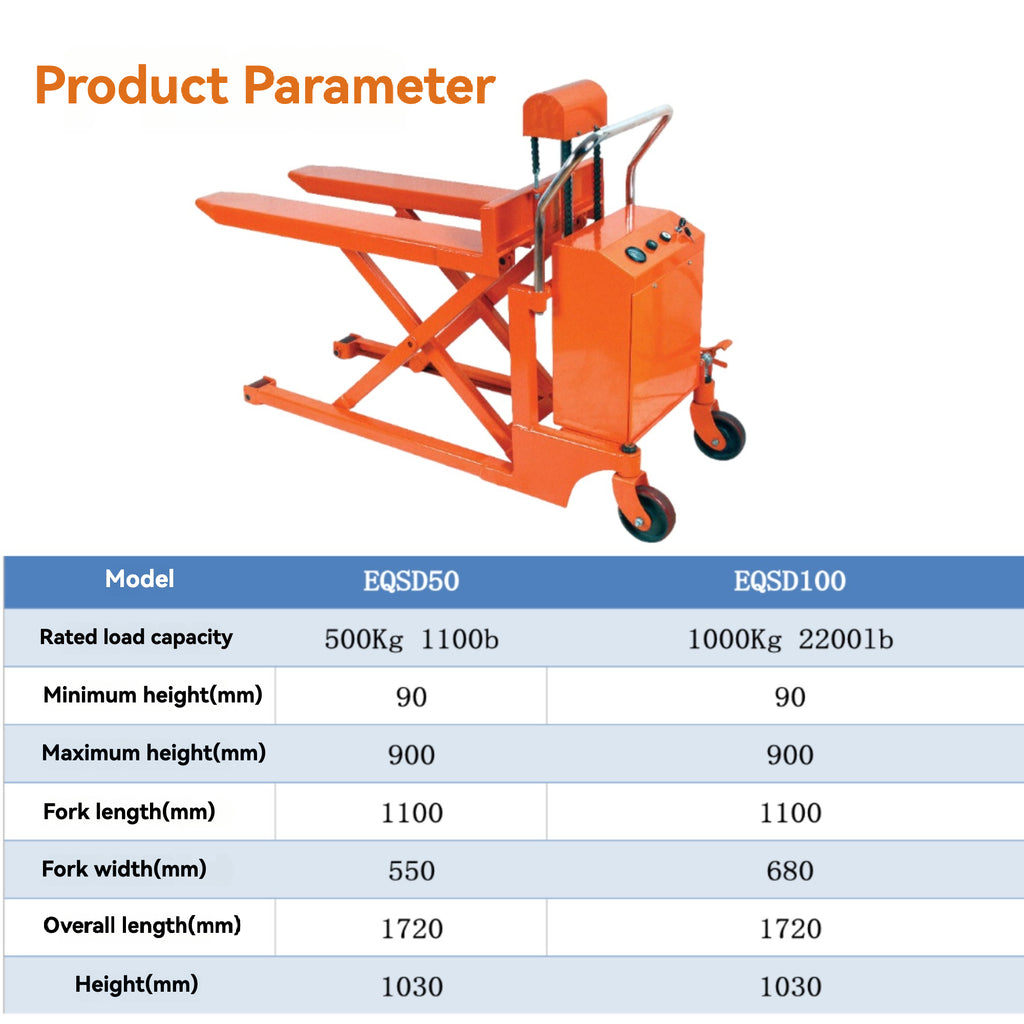 Product Parameter

| Model | EQSD50 | EQSD100 |
|---|---|---|
| Rated load capacity | 500Kg 1100b | 1000Kg 22001b |
| Minimum height(mm) | 90 | 90 |
| Maximum height(mm) | 900 | 900 |
| Fork length(mm) | 1100 | 1100 |
| Fork width(mm) | 550 | 680 |
| Overall length(mm) | 1720 | 1720 |
| Height(mm) | 1030 | 1030 |